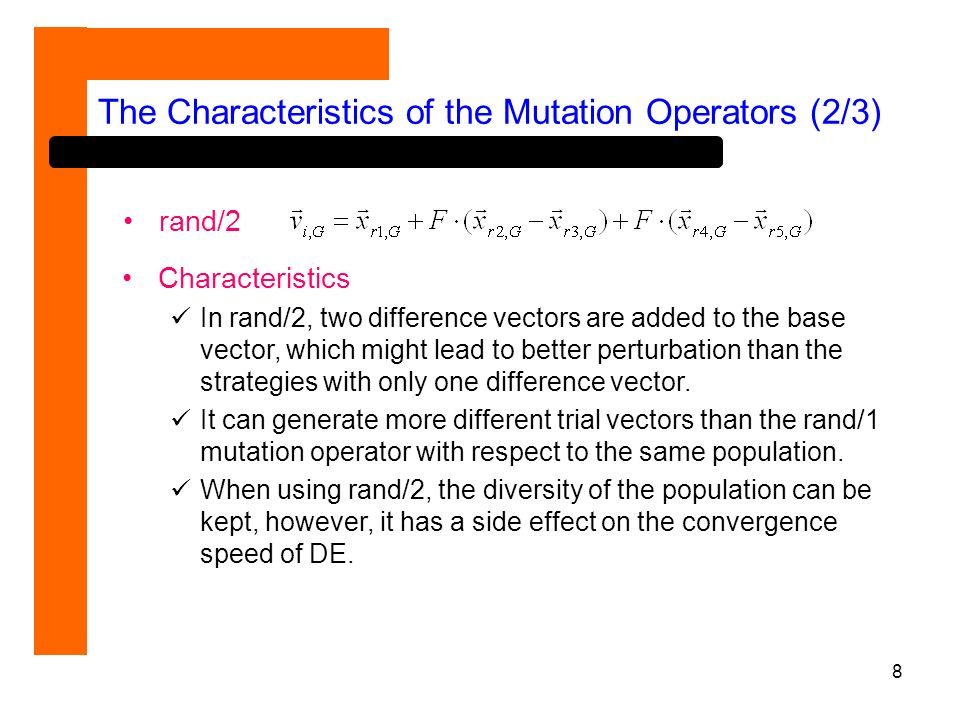 The Characteristics of the Mutation Operators (2/3)

• rand/2 $\vec{v}_{i,G} = \vec{x}_{r1,G} + F \cdot (\vec{x}_{r2,G} - \vec{x}_{r3,G}) + F \cdot (\vec{x}_{r4,G} - \vec{x}_{r5,G})$

• Characteristics

✓ In rand/2, two difference vectors are added to the base vector, which might lead to better perturbation than the strategies with only one difference vector.

✓ It can generate more different trial vectors than the rand/1 mutation operator with respect to the same population.

✓ When using rand/2, the diversity of the population can be kept, however, it has a side effect on the convergence speed of DE.

8